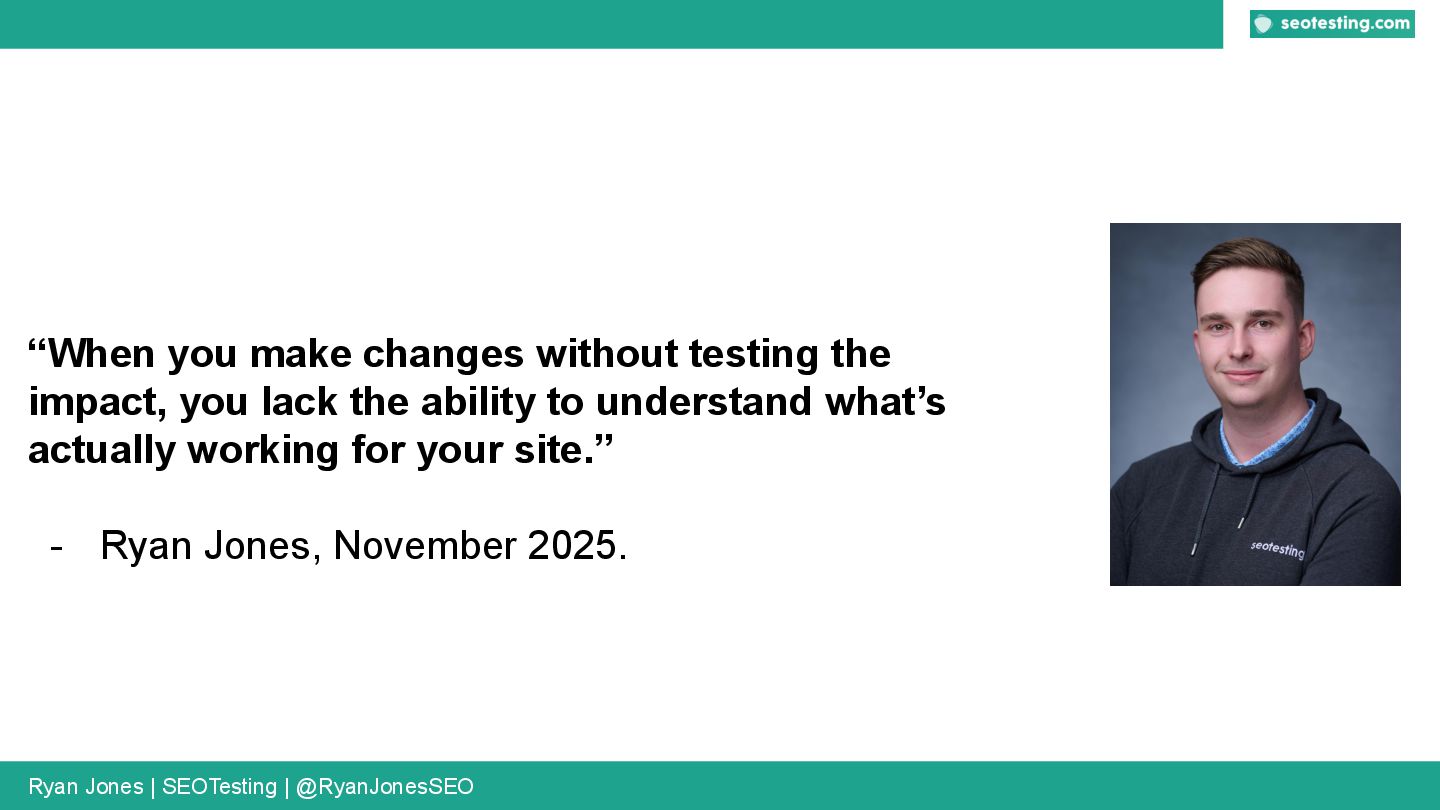 seotesting.com

“When you make changes without testing the impact, you lack the ability to understand what’s actually working for your site.”

- Ryan Jones, November 2025.

seotesting

Ryan Jones | SEOTesting | @RyanJonesSEO